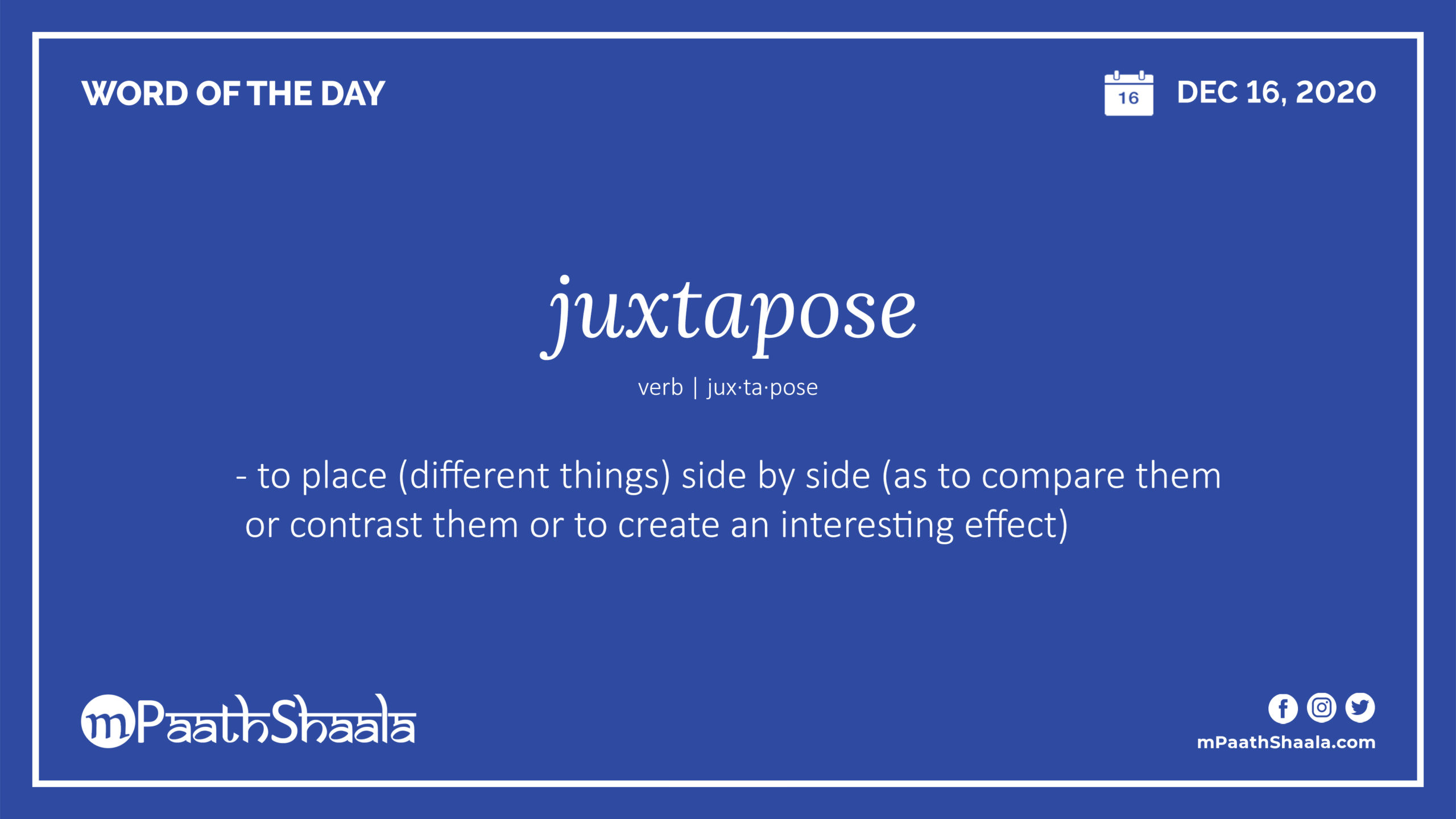 WORD OF THE DAY

16

DEC 16, 2020

juxtapose

verb | jux·ta·pose

- to place (different things) side by side (as to compare them or contrast them or to create an interesting effect)

mPaathShaala

mPaathShaala.com